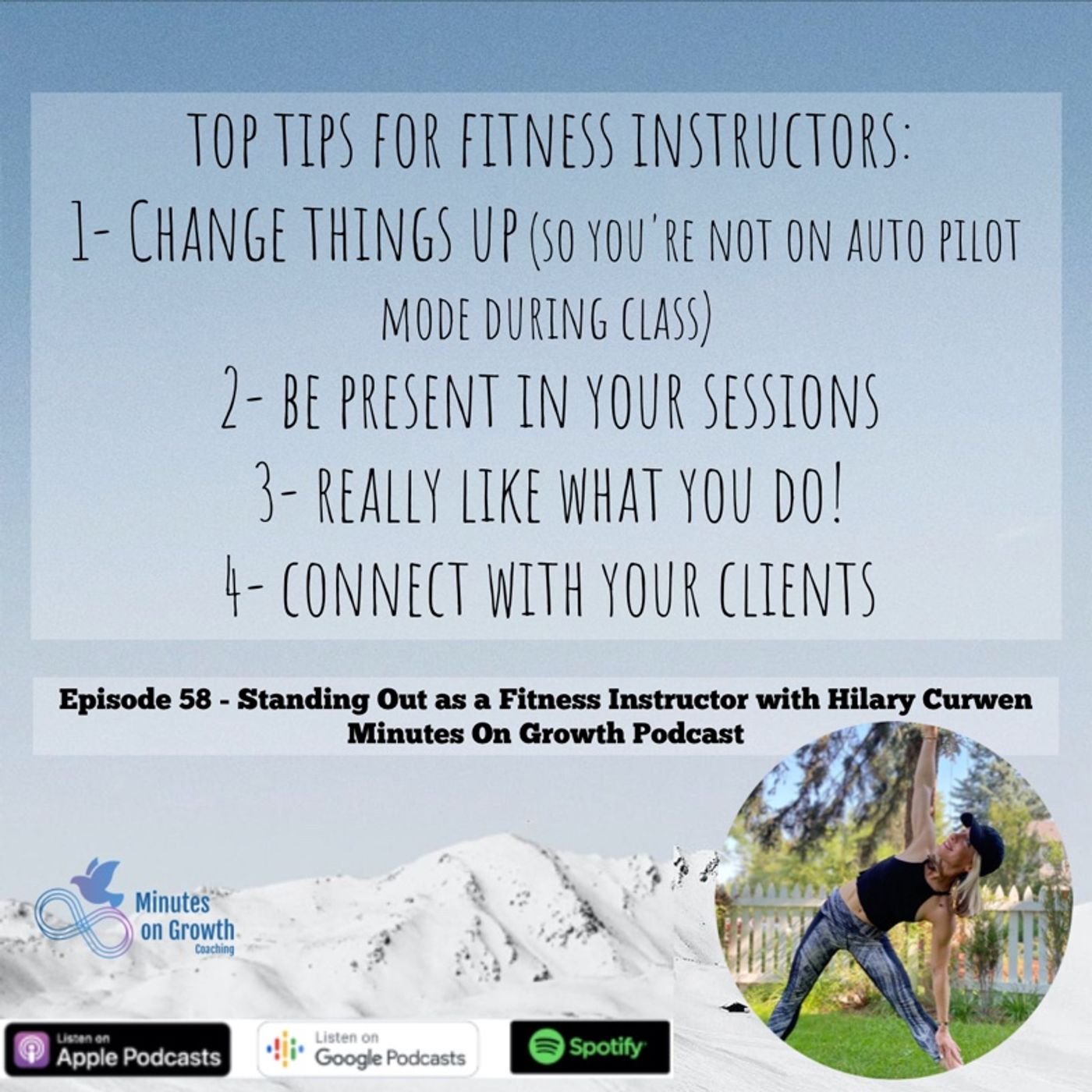 TOP TIPS FOR FITNESS INSTRUCTORS:
1- CHANGE THINGS UP (SO YOU'RE NOT ON AUTO PILOT MODE DURING CLASS)
2- BE PRESENT IN YOUR SESSIONS
3- REALLY LIKE WHAT YOU DO!
4- CONNECT WITH YOUR CLIENTS

Episode 58 - Standing Out as a Fitness Instructor with Hilary Curwen
Minutes On Growth Podcast

Minutes on Growth Coaching

Listen on Apple Podcasts

Listen on Google Podcasts

Spotify